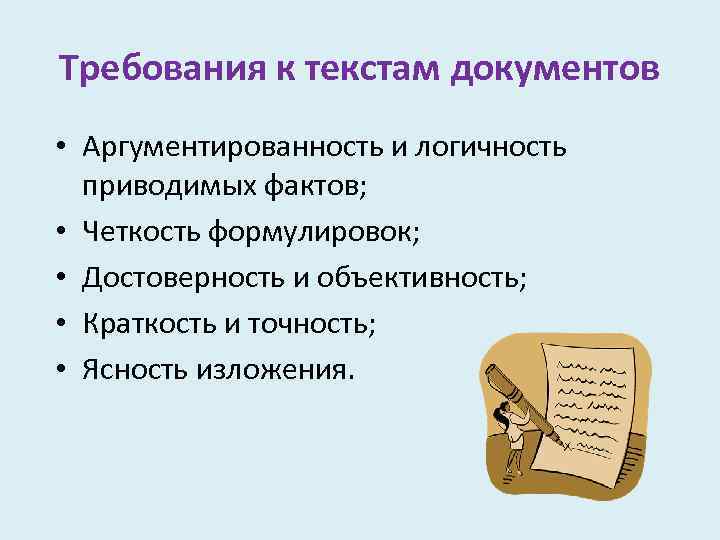 Требования к текстам документов

• Аргументированность и логичность приводимых фактов;
• Четкость формулировок;
• Достоверность и объективность;
• Краткость и точность;
• Ясность изложения.